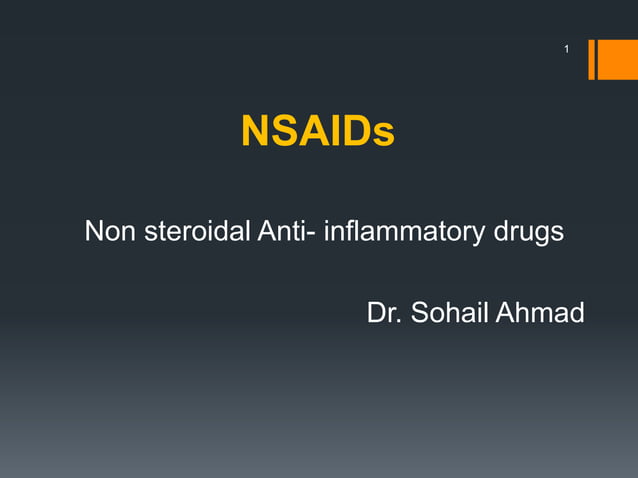 1

NSAIDs

Non steroidal Anti- inflammatory drugs

Dr. Sohail Ahmad